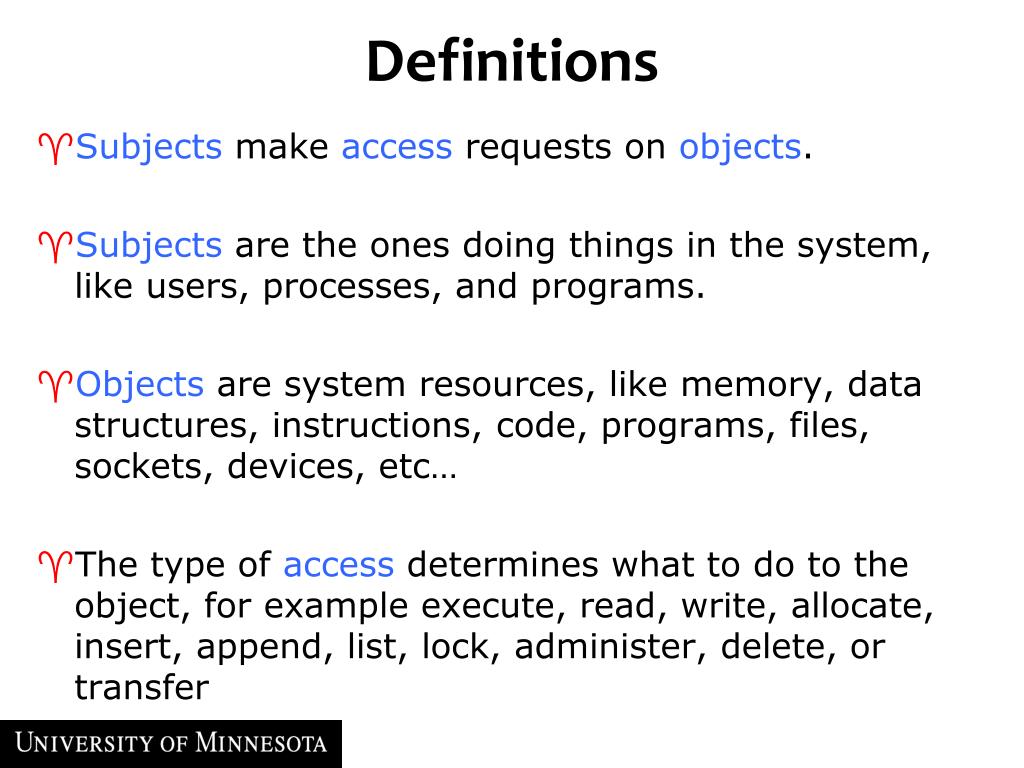 Definitions

♈Subjects make access requests on objects.

♈Subjects are the ones doing things in the system, like users, processes, and programs.

♈Objects are system resources, like memory, data structures, instructions, code, programs, files, sockets, devices, etc…

♈The type of access determines what to do to the object, for example execute, read, write, allocate, insert, append, list, lock, administer, delete, or transfer

UNIVERSITY OF MINNESOTA